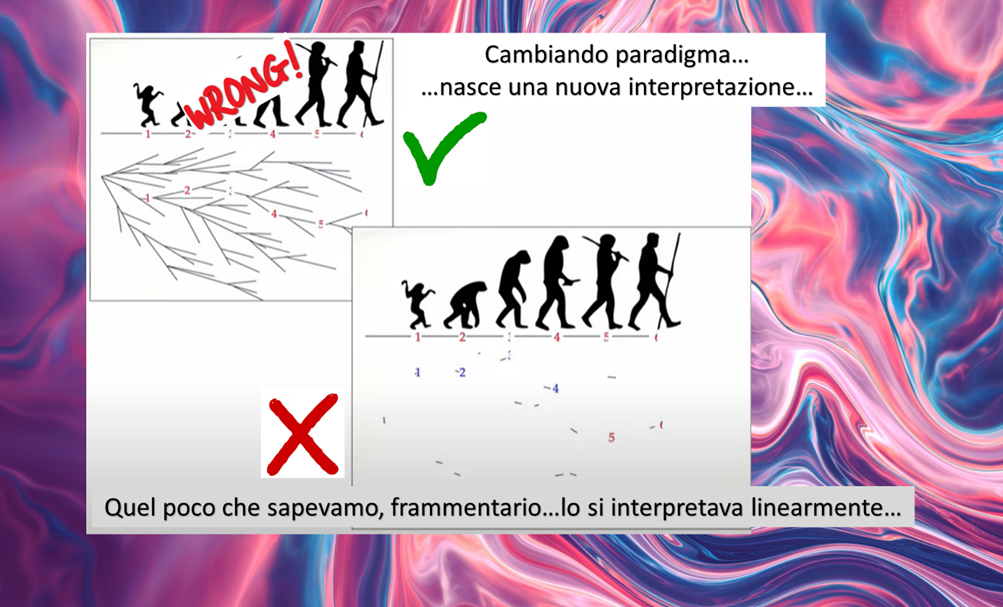 Cambiando paradigma…
…nasce una nuova interpretazione…

WRONG!

1 2 4 5

1 2 4 5

1 2 4 5

1 2 4 5

Quel poco che sapevamo, frammentario…lo si interpretava linearmente…